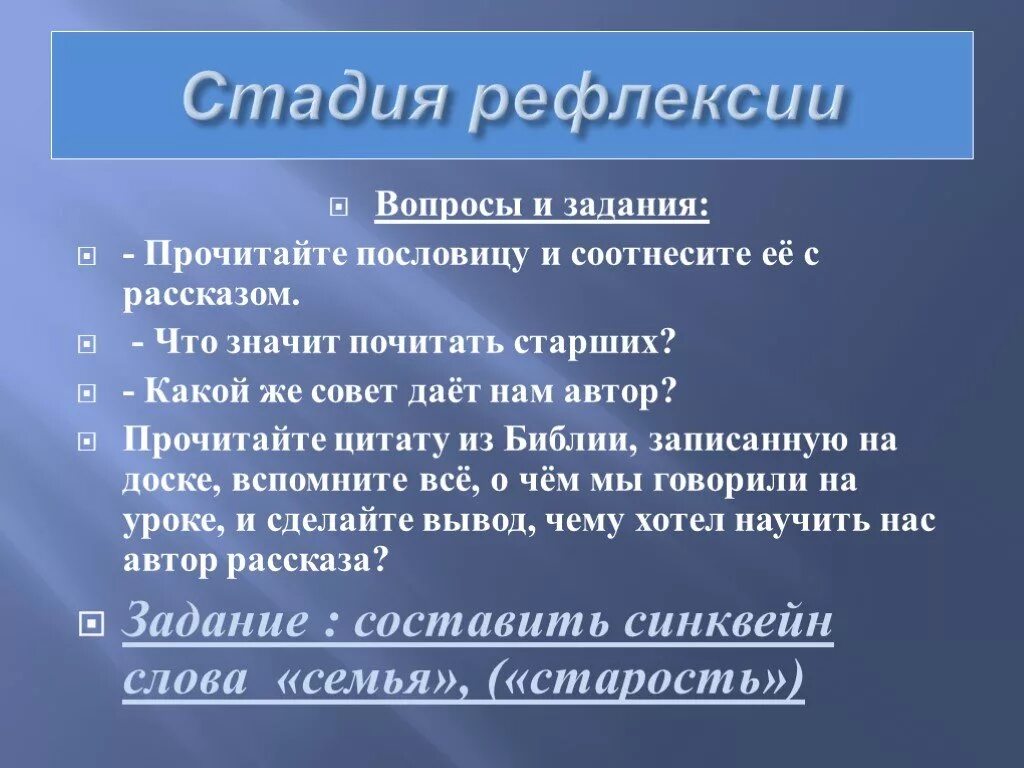 Стадия рефлексии

Вопросы и задания:

- Прочитайте пословицу и соотнесите её с рассказом.

- Что значит почитать старших?

- Какой же совет даёт нам автор?

Прочитайте цитату из Библии, записанную на доске, вспомните всё, о чём мы говорили на уроке, и сделайте вывод, чему хотел научить нас автор рассказа?

Задание : составить синквейн слова «семья», («старость»)